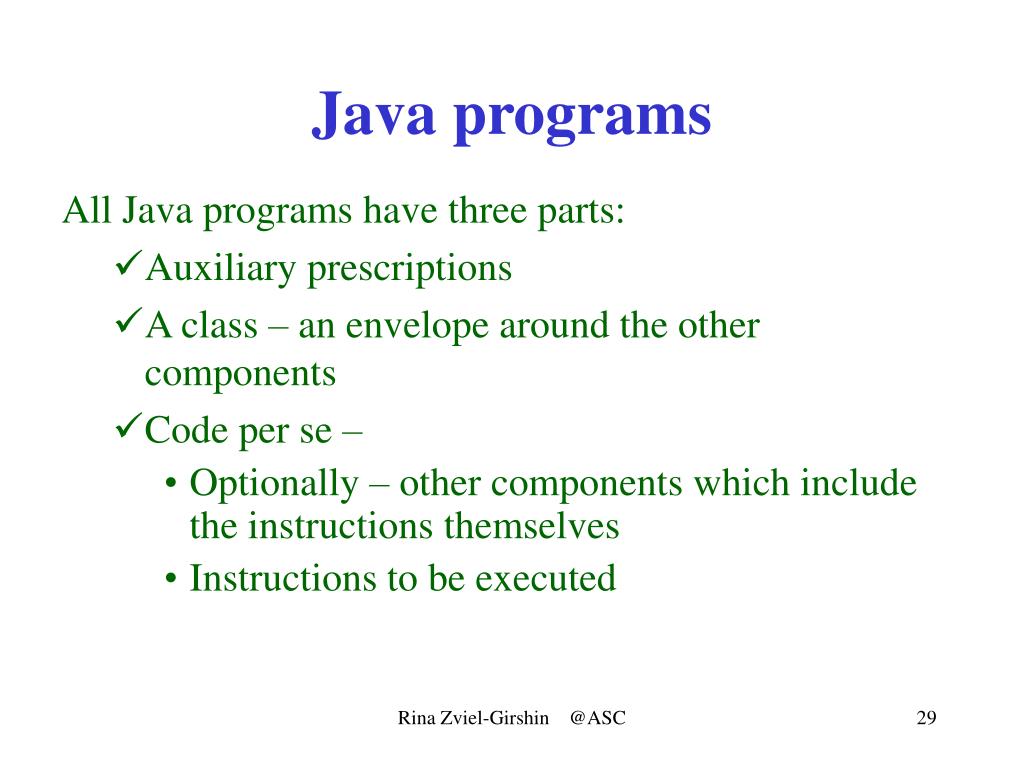 Java programs

All Java programs have three parts:

✓Auxiliary prescriptions

✓A class – an envelope around the other components

✓Code per se –

• Optionally – other components which include the instructions themselves

• Instructions to be executed

Rina Zviel-Girshin @ASC

29